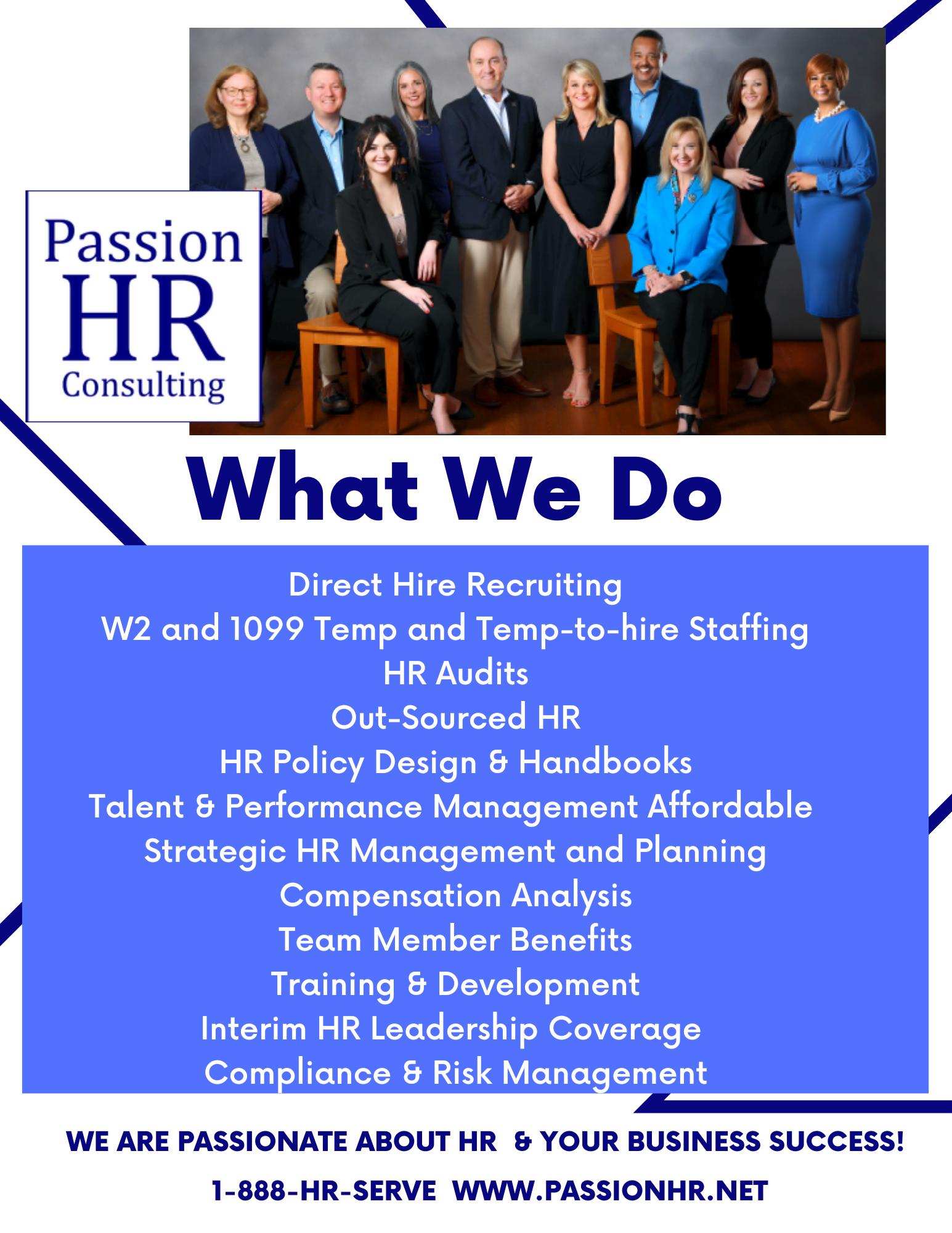 Passion
HR
Consulting

What We Do

Direct Hire Recruiting
W2 and 1099 Temp and Temp-to-hire Staffing
HR Audits
Out-Sourced HR
HR Policy Design & Handbooks
Talent & Performance Management Affordable
Strategic HR Management and Planning
Compensation Analysis
Team Member Benefits
Training & Development
Interim HR Leadership Coverage
Compliance & Risk Management

WE ARE PASSIONATE ABOUT HR & YOUR BUSINESS SUCCESS!

1-888-HR-SERVE WWW.PASSIONHR.NET